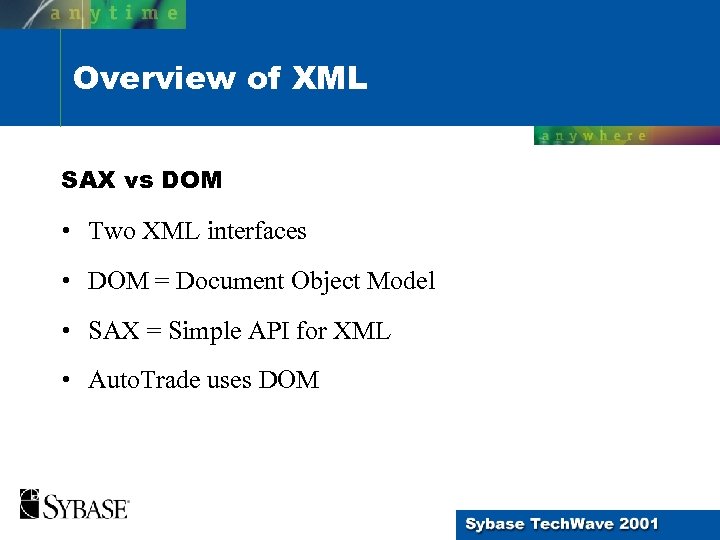 anytime

Overview of XML

anywhere

SAX vs DOM

• Two XML interfaces

• DOM = Document Object Model

• SAX = Simple API for XML

• AutoTrade uses DOM

SYBASE

Sybase TechWave 2001